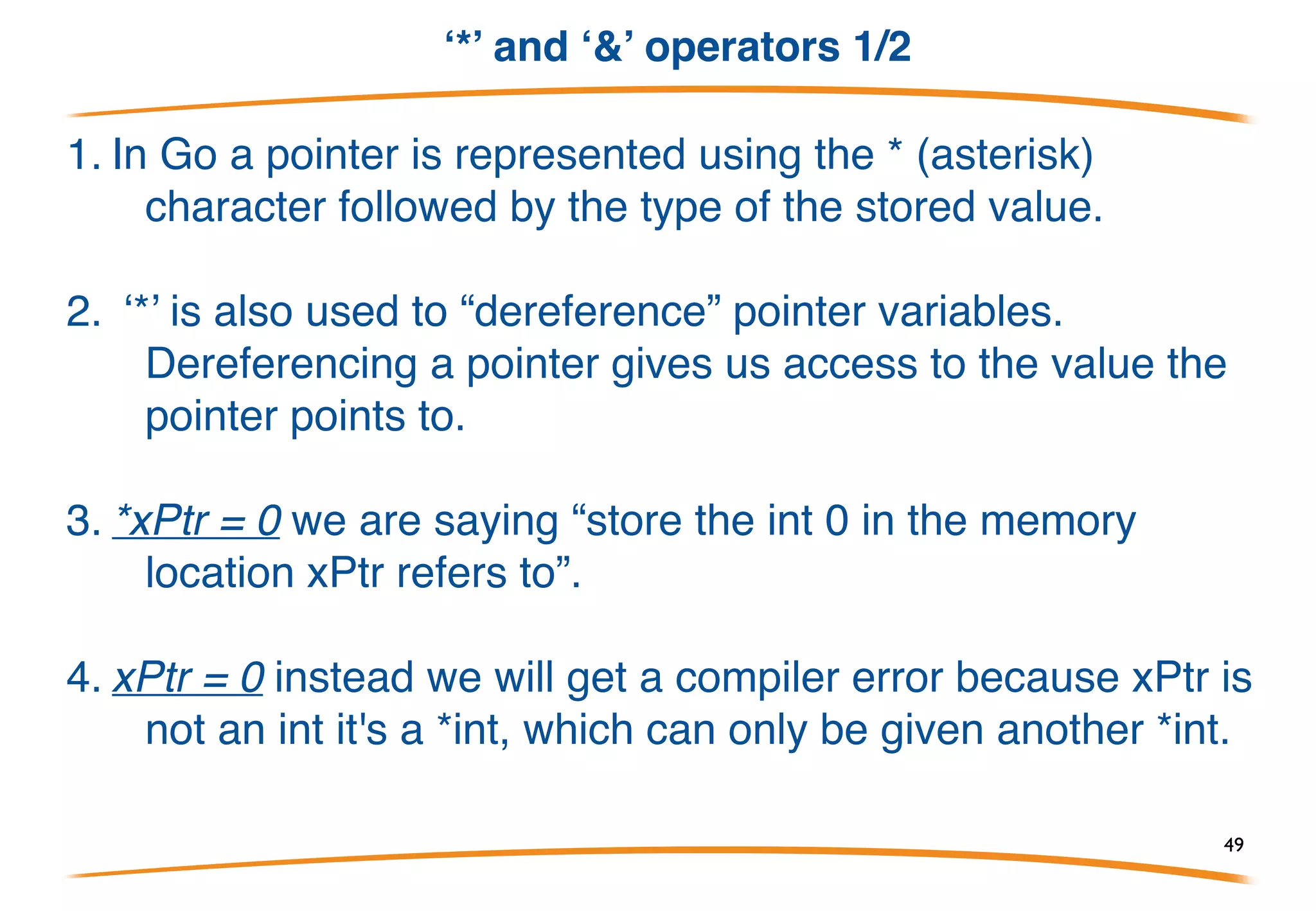 ‘*’ and ‘&’ operators 1/2

1. In Go a pointer is represented using the * (asterisk) character followed by the type of the stored value.

2. ‘*’ is also used to “dereference” pointer variables. Dereferencing a pointer gives us access to the value the pointer points to.

3. *xPtr = 0 we are saying “store the int 0 in the memory location xPtr refers to”.

4. xPtr = 0 instead we will get a compiler error because xPtr is not an int it's a *int, which can only be given another *int.

49